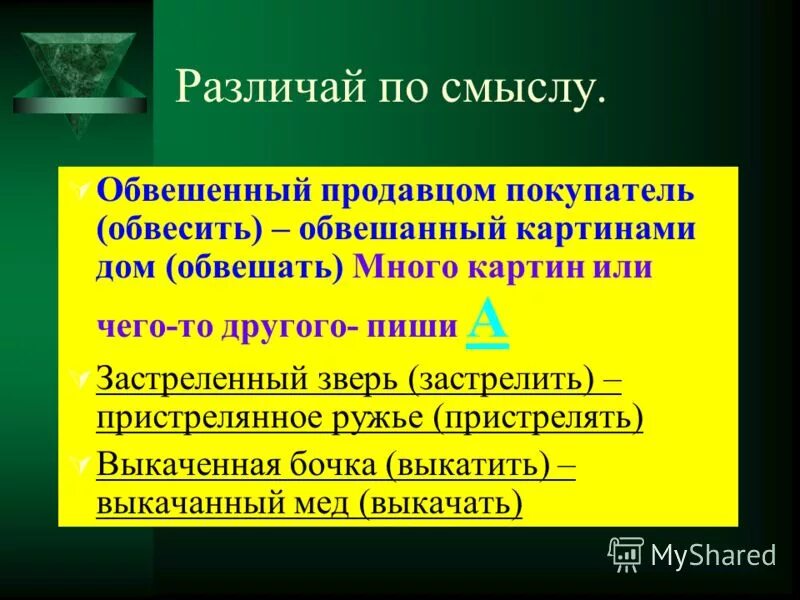 Различай по смыслу.

Обвешенный продавцом покупатель (обвесить) – обвешанный картинами дом (обвешать) Много картин или чего-то другого- пиши А

Застреленный зверь (застрелить) – пристрелянное ружье (пристрелять)

Выкаченная бочка (выкатить) – выкачанный мед (выкачать)

MyShared